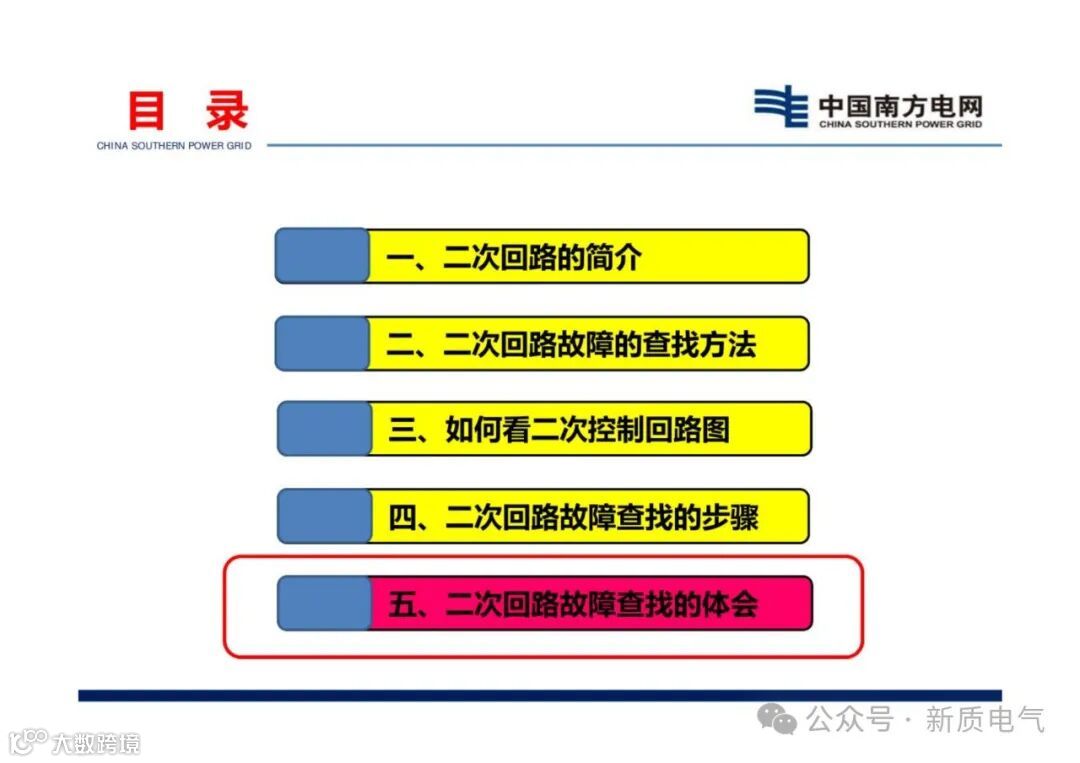 目 录
CHINA SOUTHERN POWER GRID

中国南方电网
CHINA SOUTHERN POWER GRID

一、二次回路的简介

二、二次回路故障的查找方法

三、如何看二次控制回路图

四、二次回路故障查找的步骤

五、二次回路故障查找的体会

公众号 · 新质电气

大数跨境